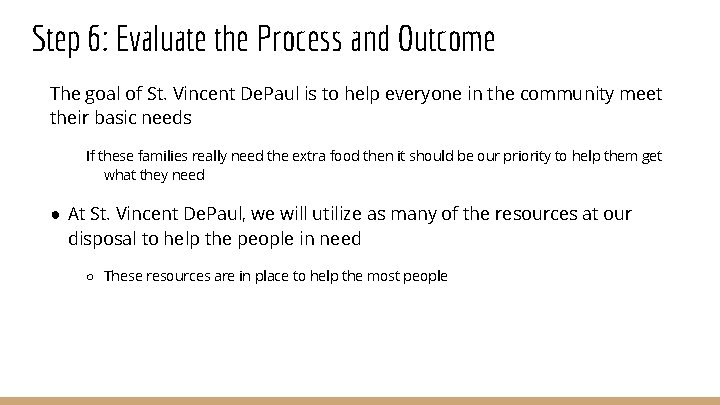 Step 6: Evaluate the Process and Outcome

The goal of St. Vincent DePaul is to help everyone in the community meet their basic needs

If these families really need the extra food then it should be our priority to help them get what they need

● At St. Vincent DePaul, we will utilize as many of the resources at our disposal to help the people in need

○ These resources are in place to help the most people